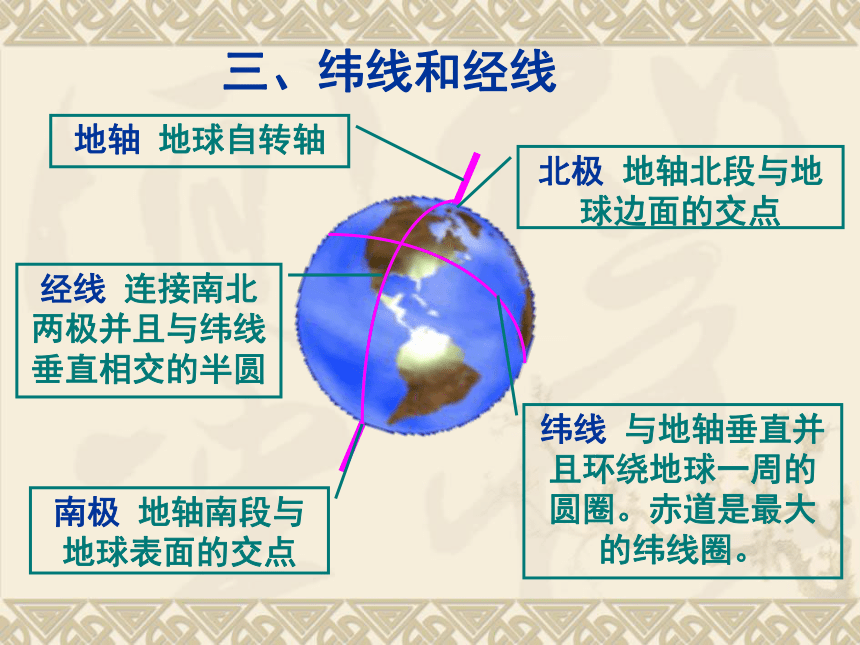 三、纬线和经线

地轴 地球自转轴

北极 地轴北段与地球边面的交点

经线 连接南北两极并且与纬线垂直相交的半圆

纬线 与地轴垂直并且环绕地球一周的圆圈。赤道是最大的纬线圈。

南极 地轴南段与地球表面的交点